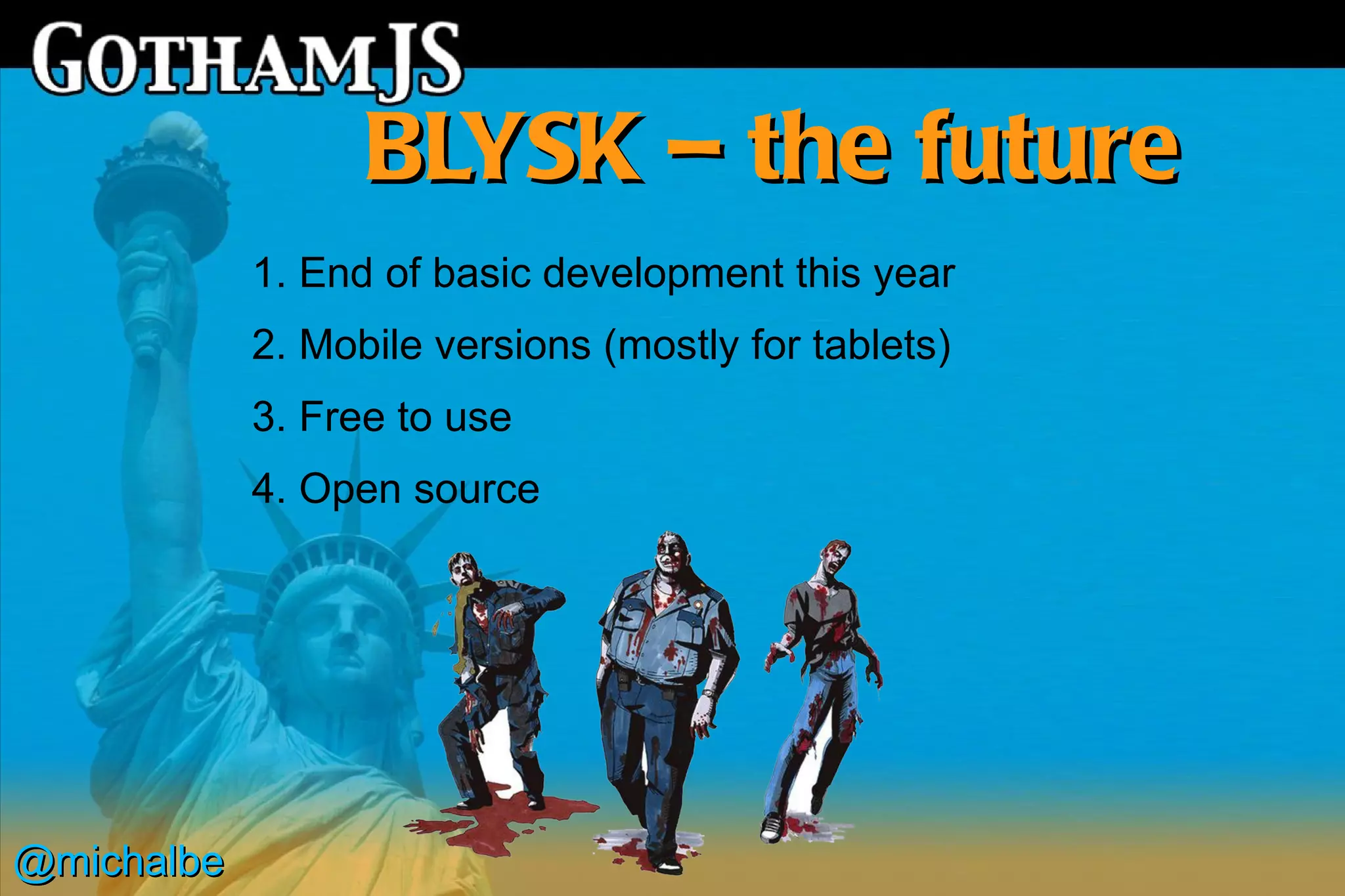 GOTHAMJS

BLYSK – the future

1. End of basic development this year
2. Mobile versions (mostly for tablets)
3. Free to use
4. Open source

@michalbe